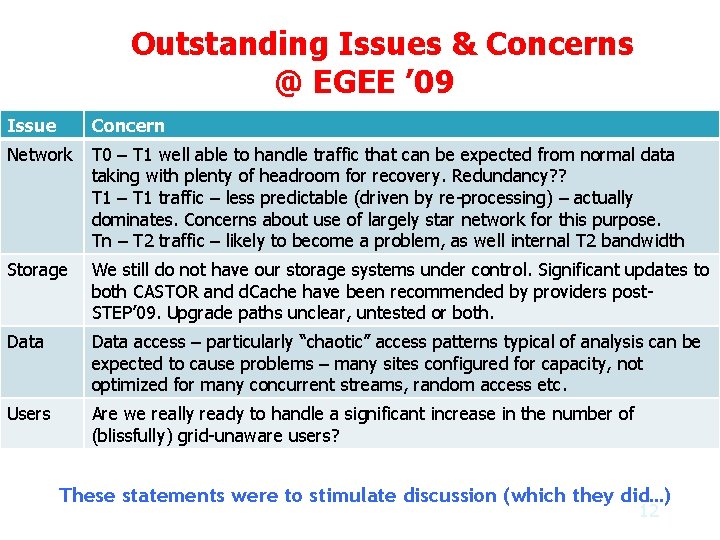 Outstanding Issues & Concerns @ EGEE '09

| Issue | Concern |
|---|---|
| Network | T0 – T1 well able to handle traffic that can be expected from normal data taking with plenty of headroom for recovery. Redundancy?? T1 – T1 traffic – less predictable (driven by re-processing) – actually dominates. Concerns about use of largely star network for this purpose. Tn – T2 traffic – likely to become a problem, as well internal T2 bandwidth |
| Storage | We still do not have our storage systems under control. Significant updates to both CASTOR and dCache have been recommended by providers post-STEP'09. Upgrade paths unclear, untested or both. |
| Data | Data access – particularly "chaotic" access patterns typical of analysis can be expected to cause problems – many sites configured for capacity, not optimized for many concurrent streams, random access etc. |
| Users | Are we really ready to handle a significant increase in the number of (blissfully) grid-unaware users? |

These statements were to stimulate discussion (which they did...)

12